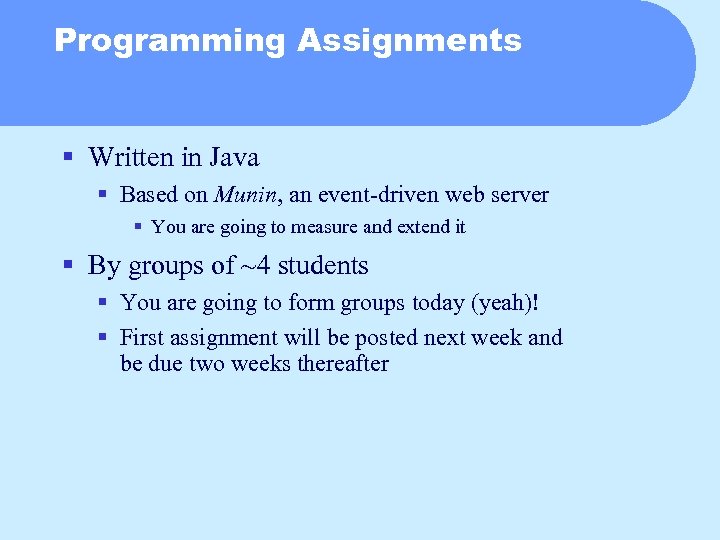 Programming Assignments

▪ Written in Java
  ▪ Based on Munin, an event-driven web server
    ▪ You are going to measure and extend it
▪ By groups of ~4 students
  ▪ You are going to form groups today (yeah)!
  ▪ First assignment will be posted next week and be due two weeks thereafter